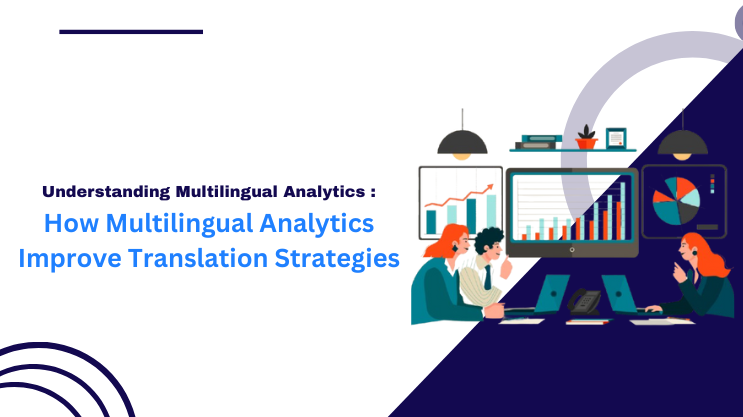 Understanding Multilingual Analytics :

How Multilingual Analytics Improve Translation Strategies